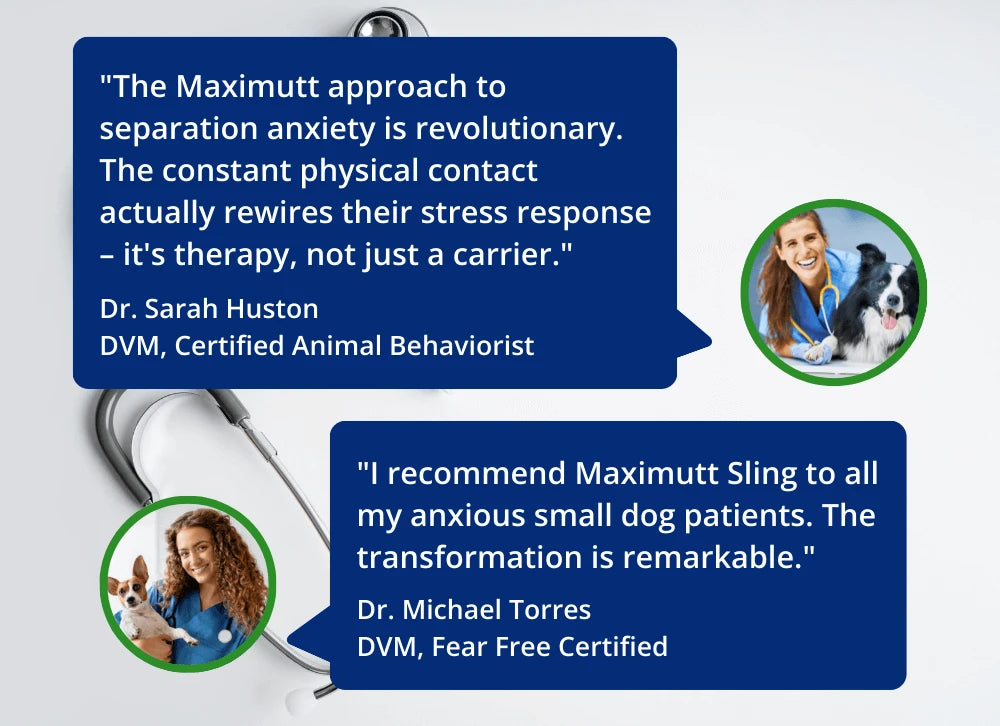 "The Maximutt approach to separation anxiety is revolutionary. The constant physical contact actually rewires their stress response – it's therapy, not just a carrier."

Dr. Sarah Huston
DVM, Certified Animal Behaviorist

"I recommend Maximutt Sling to all my anxious small dog patients. The transformation is remarkable."

Dr. Michael Torres
DVM, Fear Free Certified